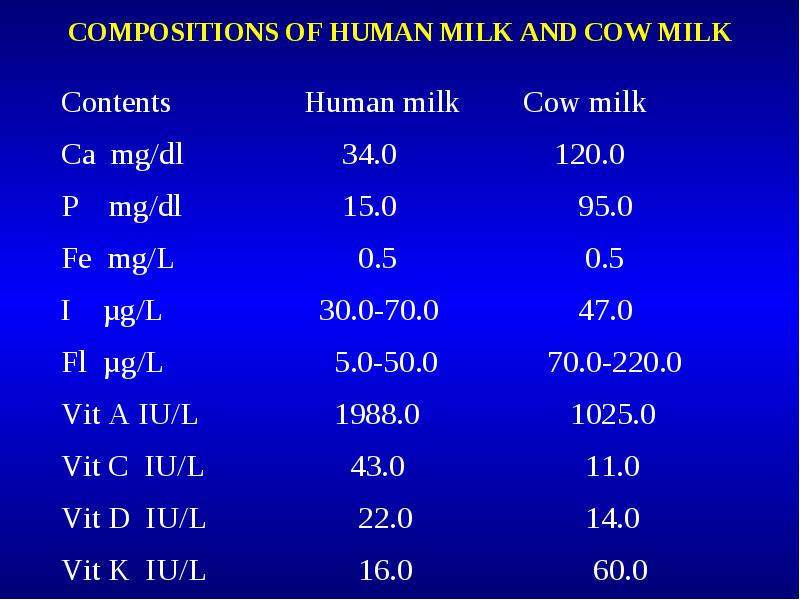 COMPOSITIONS OF HUMAN MILK AND COW MILK

| Contents | Human milk | Cow milk |
|---|---|---|
| Ca mg/dl | 34.0 | 120.0 |
| P mg/dl | 15.0 | 95.0 |
| Fe mg/L | 0.5 | 0.5 |
| I µg/L | 30.0-70.0 | 47.0 |
| Fl µg/L | 5.0-50.0 | 70.0-220.0 |
| Vit A IU/L | 1988.0 | 1025.0 |
| Vit C IU/L | 43.0 | 11.0 |
| Vit D IU/L | 22.0 | 14.0 |
| Vit K IU/L | 16.0 | 60.0 |